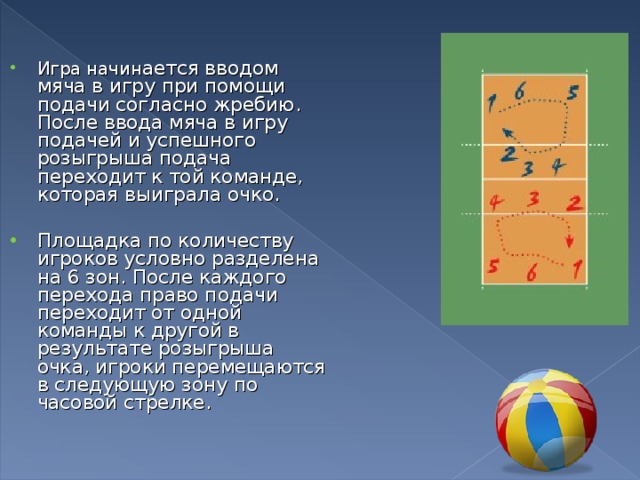 Игра начинается вводом мяча в игру при помощи подачи согласно жребию. После ввода мяча в игру подачей и успешного розыгрыша подача переходит к той команде, которая выиграла очко.

Площадка по количеству игроков условно разделена на 6 зон. После каждого перехода право подачи переходит от одной команды к другой в результате розыгрыша очка, игроки перемещаются в следующую зону по часовой стрелке.

1 6 5
2 3 4
4 3 2
5 6 1